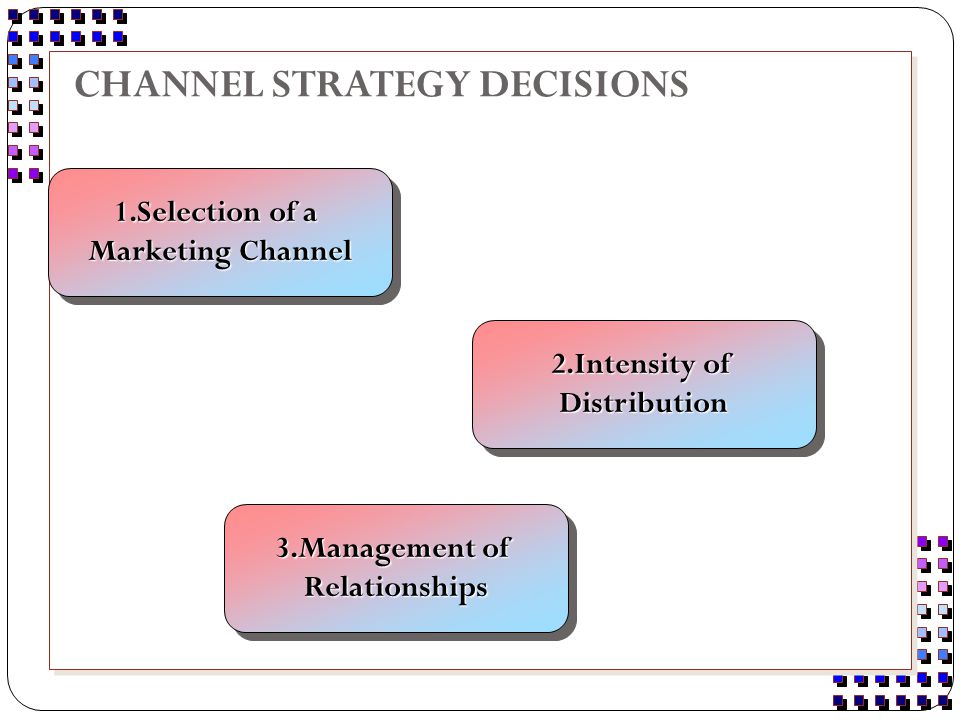 CHANNEL STRATEGY DECISIONS

1.Selection of a Marketing Channel

2.Intensity of Distribution

3.Management of Relationships